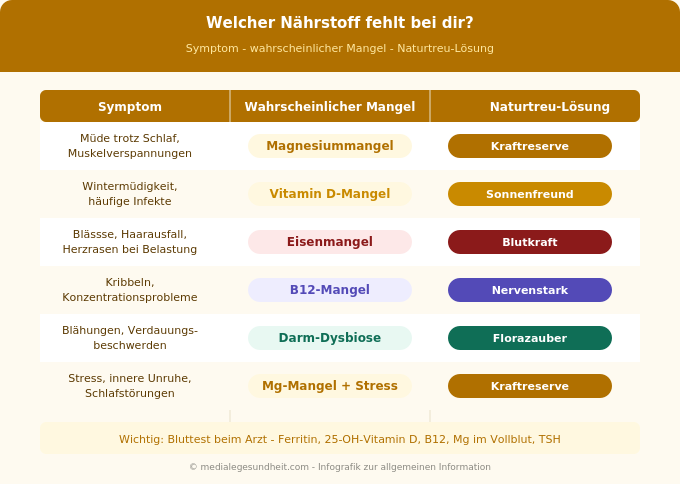 Welcher Nährstoff fehlt bei dir?

Symptom - wahrscheinlicher Mangel - Naturtreu-Lösung

| Symptom | Wahrscheinlicher Mangel | Naturtreu-Lösung |
|---|---|---|
| Müde trotz Schlaf, Muskelverspannungen | Magnesiummangel | Kraftreserve |
| Wintermüdigkeit, häufige Infekte | Vitamin D-Mangel | Sonnenfreund |
| Blässse, Haarausfall, Herzrasen bei Belastung | Eisenmangel | Blutkraft |
| Kribbeln, Konzentrationsprobleme | B12-Mangel | Nervenstark |
| Blähungen, Verdauungsbeschwerden | Darm-Dysbiose | Florazauber |
| Stress, innere Unruhe, Schlafstörungen | Mg-Mangel + Stress | Kraftreserve |

Wichtig: Bluttest beim Arzt - Ferritin, 25-OH-Vitamin D, B12, Mg im Vollblut, TSH

© medialegesundheit.com - Infografik zur allgemeinen Information